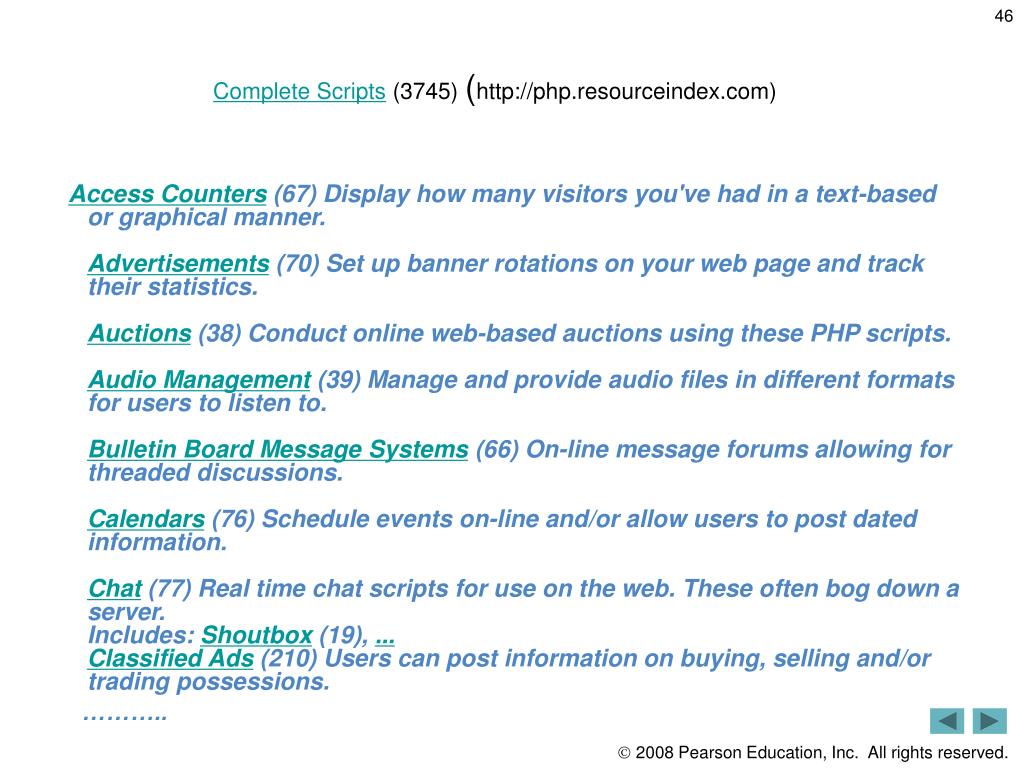 46

Complete Scripts (3745) (http://php.resourceindex.com)

Access Counters (67) Display how many visitors you've had in a text-based or graphical manner.

Advertisements (70) Set up banner rotations on your web page and track their statistics.

Auctions (38) Conduct online web-based auctions using these PHP scripts.

Audio Management (39) Manage and provide audio files in different formats for users to listen to.

Bulletin Board Message Systems (66) On-line message forums allowing for threaded discussions.

Calendars (76) Schedule events on-line and/or allow users to post dated information.

Chat (77) Real time chat scripts for use on the web. These often bog down a server.
Includes: Shoutbox (19), ...
Classified Ads (210) Users can post information on buying, selling and/or trading possessions.

………..

© 2008 Pearson Education, Inc. All rights reserved.